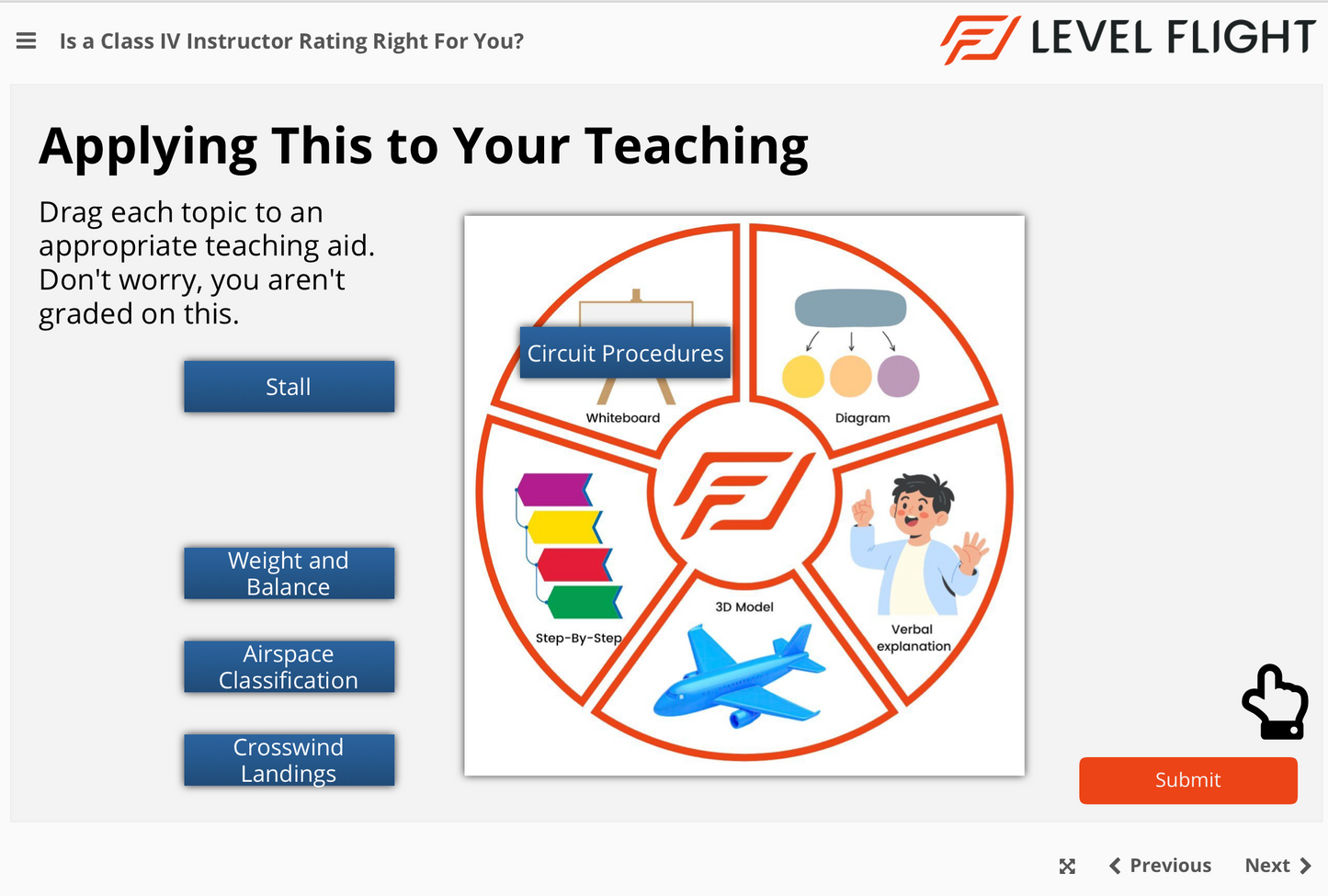 Is a Class IV Instructor Rating Right For You?

LEVEL FLIGHT

Applying This to Your Teaching

Drag each topic to an appropriate teaching aid. Don't worry, you aren't graded on this.

Stall

Weight and Balance

Airspace Classification

Crosswind Landings

Circuit Procedures

Whiteboard

Diagram

Step-By-Step

3D Model

Verbal explanation

Submit

Previous

Next